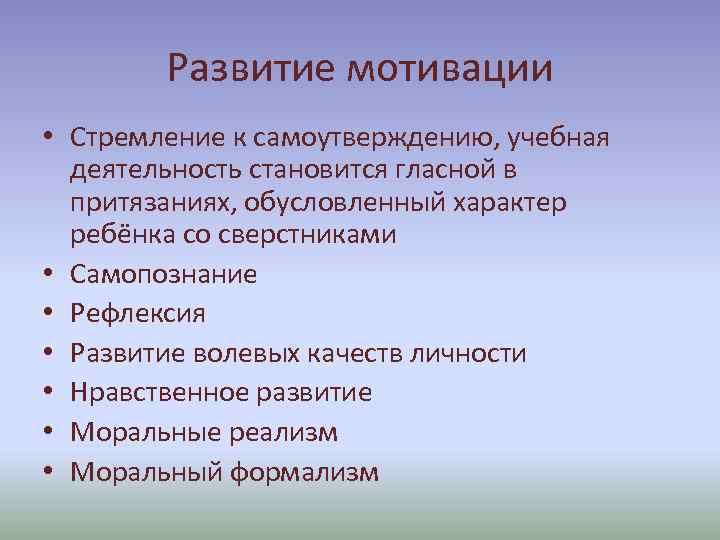 Развитие мотивации

• Стремление к самоутверждению, учебная деятельность становится гласной в притязаниях, обусловленный характер ребёнка со сверстниками
• Самопознание
• Рефлексия
• Развитие волевых качеств личности
• Нравственное развитие
• Моральные реализм
• Моральный формализм